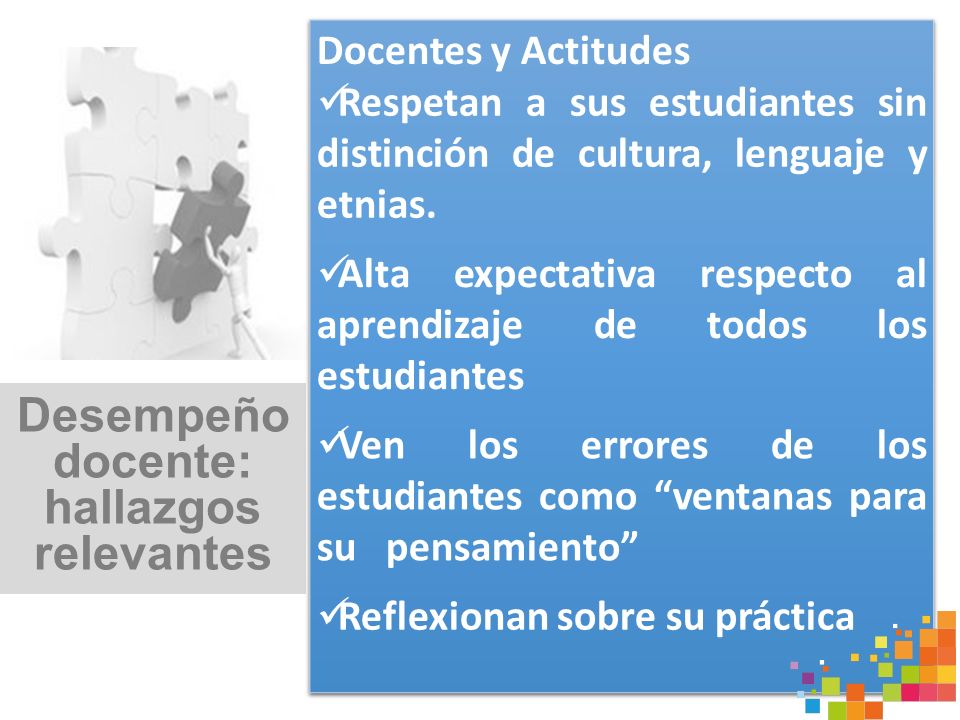 Desempeño docente: hallazgos relevantes

Docentes y Actitudes
✓Respetan a sus estudiantes sin distinción de cultura, lenguaje y etnias.

✓Alta expectativa respecto al aprendizaje de todos los estudiantes

✓Ven los errores de los estudiantes como “ventanas para su pensamiento”

✓Reflexionan sobre su práctica .